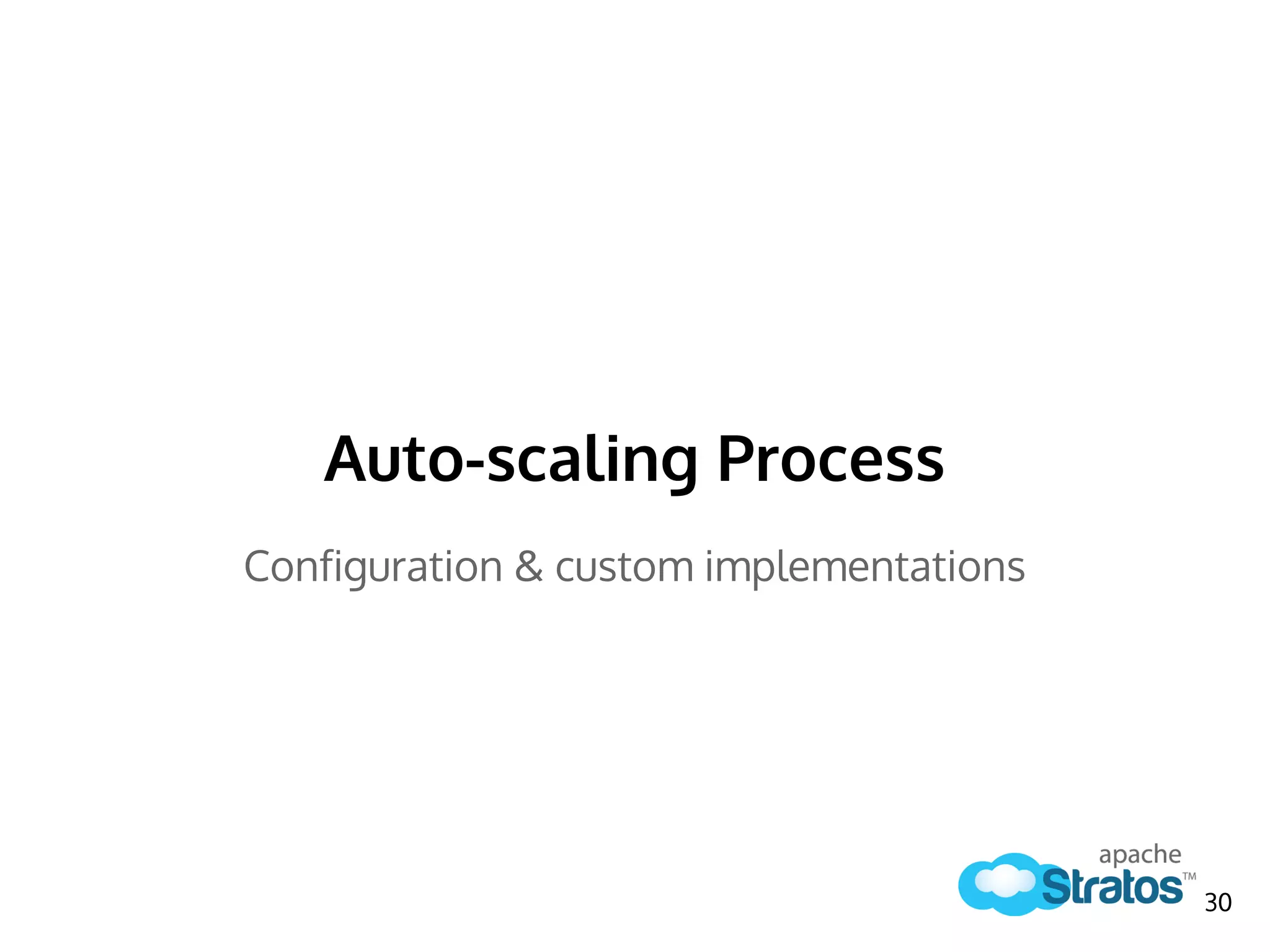 Auto-scaling Process

Configuration & custom implementations

apache Stratos™

30